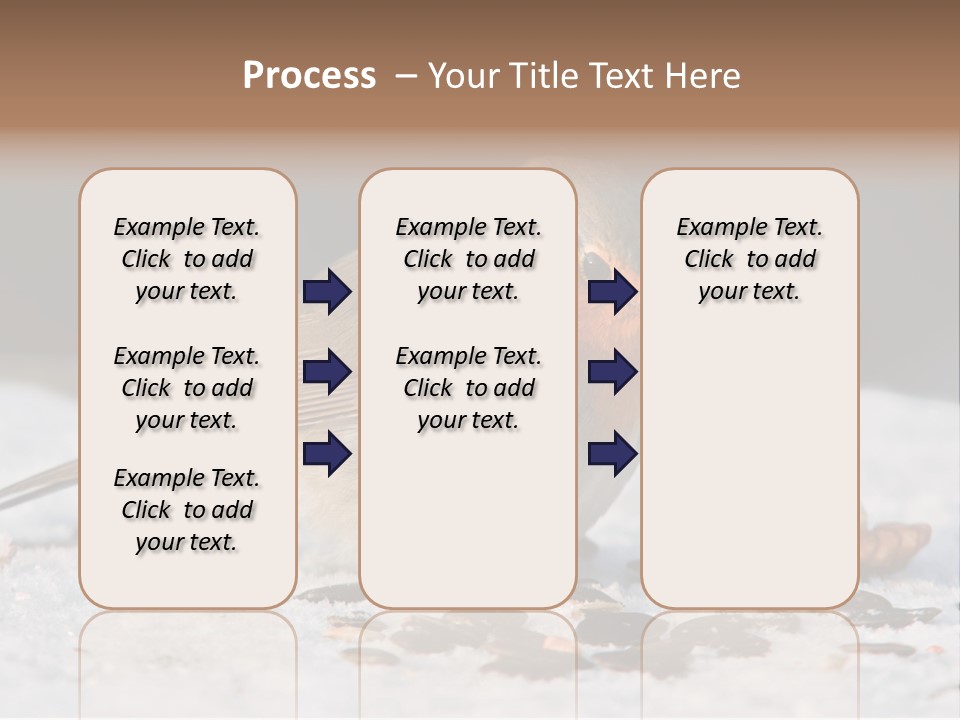 Process – Your Title Text Here

Example Text. Click to add your text.

Example Text. Click to add your text.

Example Text. Click to add your text.

Example Text. Click to add your text.

Example Text. Click to add your text.

Example Text. Click to add your text.